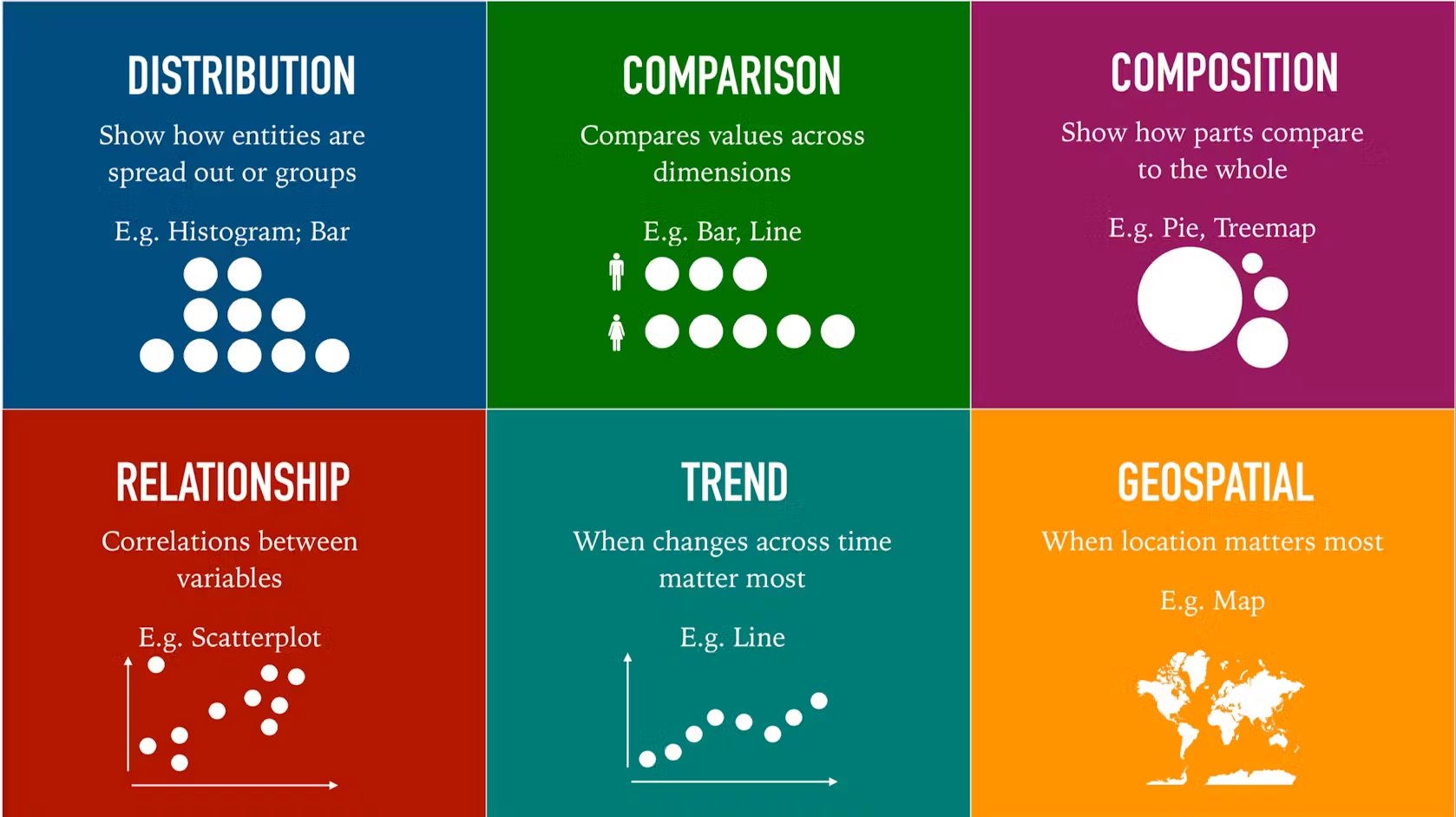 DISTRIBUTION

Show how entities are spread out or groups

E.g. Histogram; Bar

COMPARISON

Compares values across dimensions

E.g. Bar, Line

COMPOSITION

Show how parts compare to the whole

E.g. Pie, Treemap

RELATIONSHIP

Correlations between variables

E.g. Scatterplot

TREND

When changes across time matter most

E.g. Line

GEOSPATIAL

When location matters most

E.g. Map